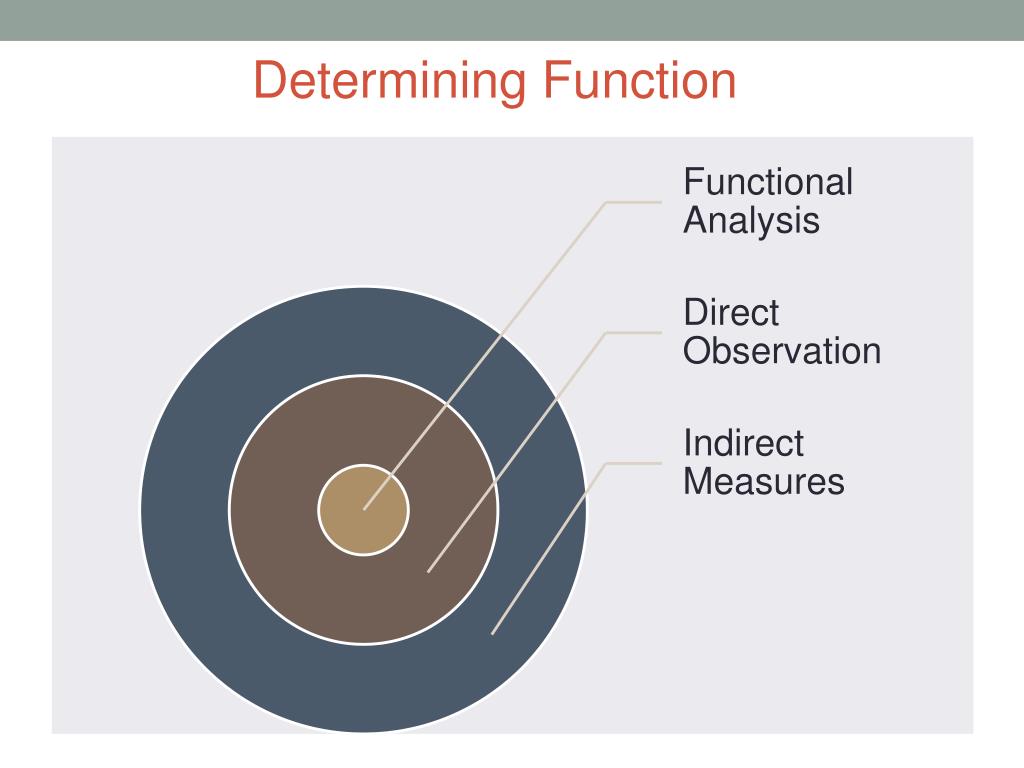 Determining Function

Functional Analysis

Direct Observation

Indirect Measures